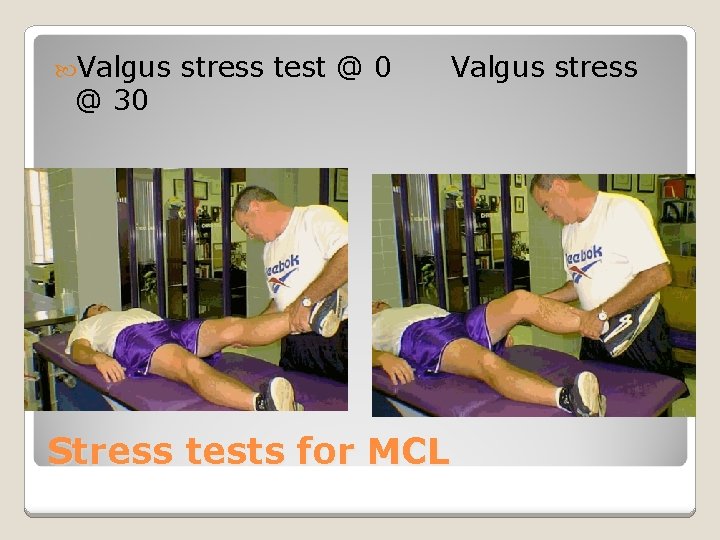 Valgus stress test @ 0 Valgus stress @ 30

Reebok

Reebok

Stress tests for MCL